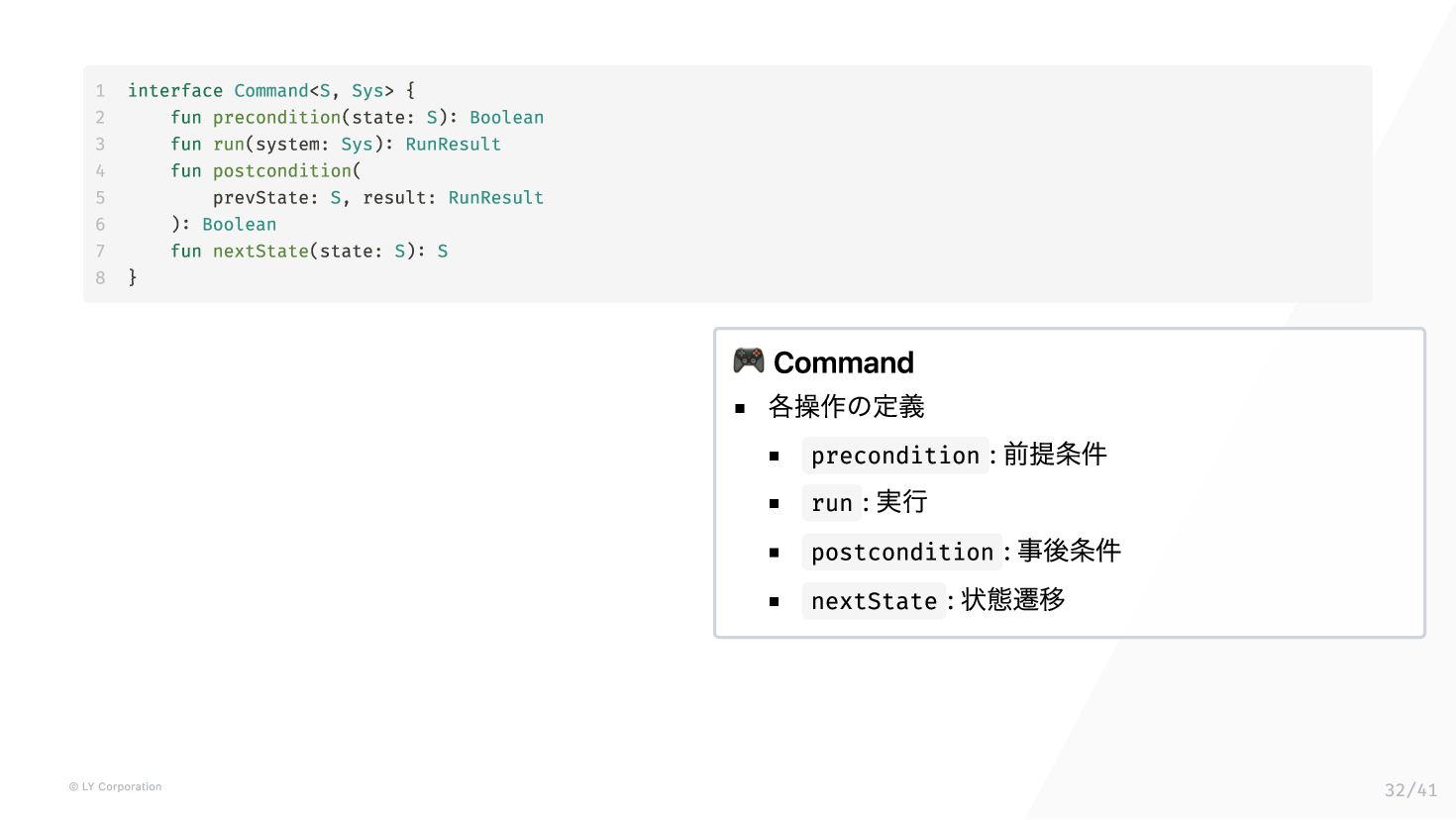 1 interface Command<S, Sys> {
2     fun precondition(state: S): Boolean
3     fun run(system: Sys): RunResult
4     fun postcondition(
5         prevState: S, result: RunResult
6     ): Boolean
7     fun nextState(state: S): S
8 }

🎮 Command

- 各操作の定義
  - precondition : 前提条件
  - run : 実行
  - postcondition : 事後条件
  - nextState : 状態遷移

© LY Corporation

32/41